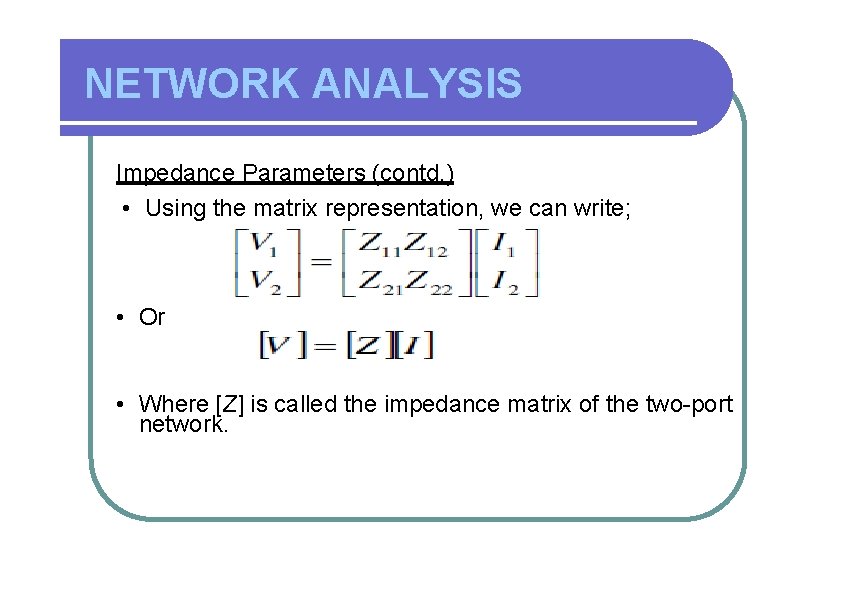 NETWORK ANALYSIS

Impedance Parameters (contd.)

• Using the matrix representation, we can write;

$\begin{bmatrix} V_1 \\ V_2 \end{bmatrix} = \begin{bmatrix} Z_{11} Z_{12} \\ Z_{21} Z_{22} \end{bmatrix} \begin{bmatrix} I_1 \\ I_2 \end{bmatrix}$

• Or

$[V] = [Z][I]$

• Where [Z] is called the impedance matrix of the two-port network.